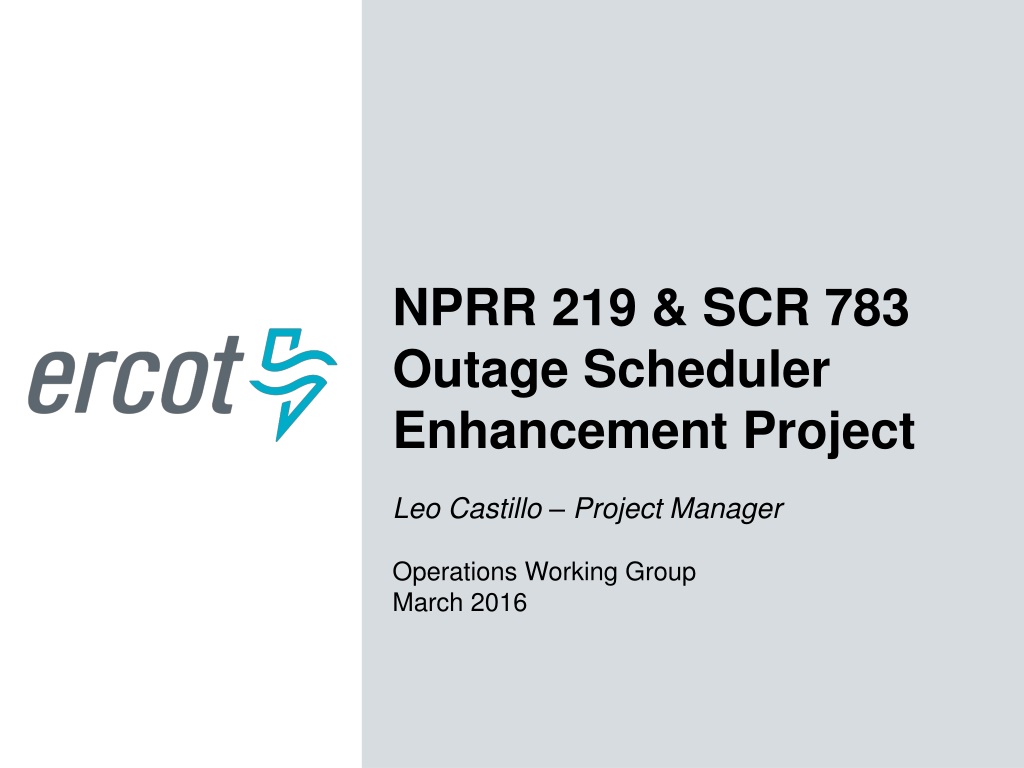 ercot

NPRR 219 & SCR 783 Outage Scheduler Enhancement Project

Leo Castillo – Project Manager

Operations Working Group
March 2016